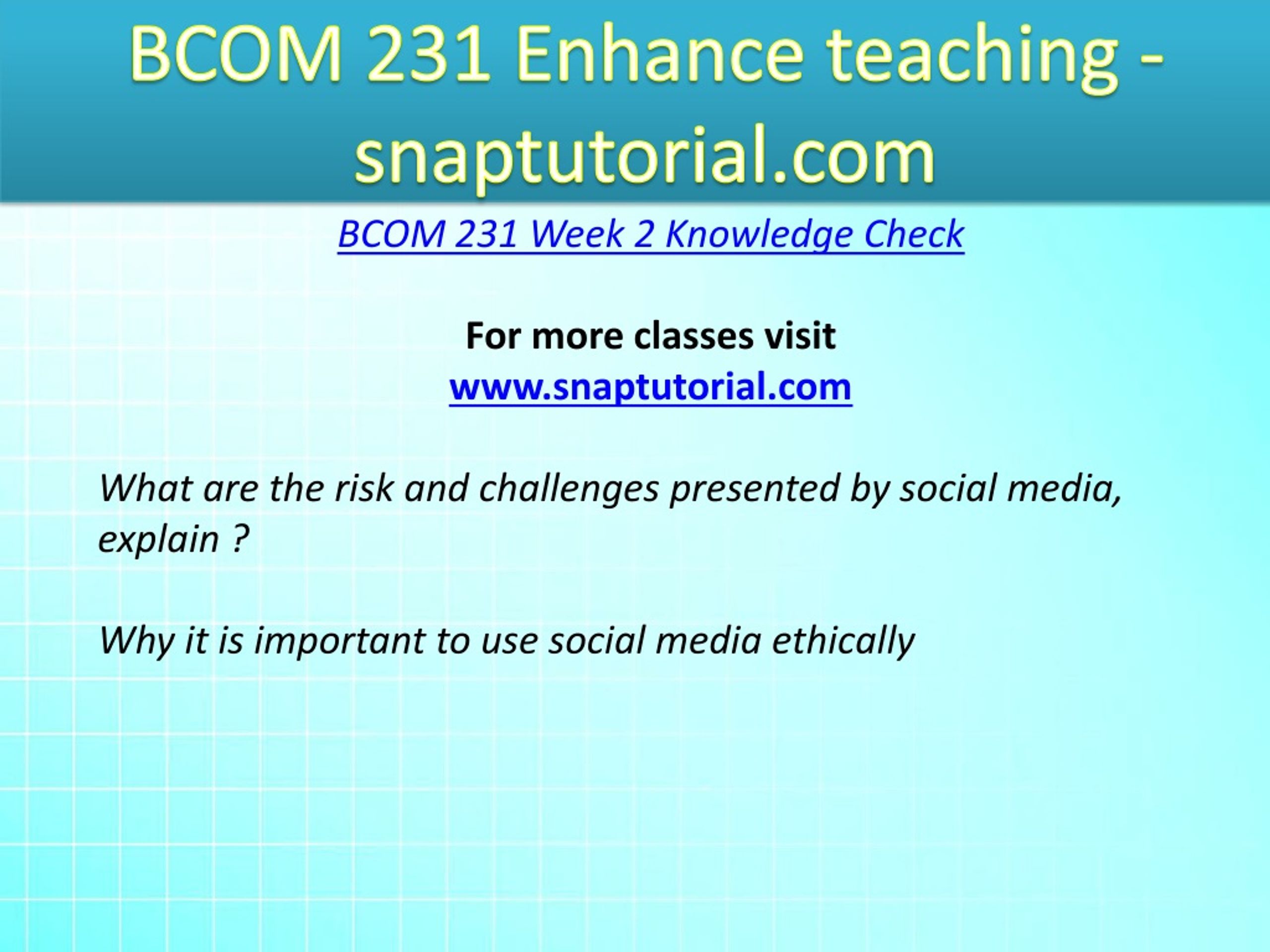 BCOM 231 Enhance teaching - snaptutorial.com

BCOM 231 Week 2 Knowledge Check

For more classes visit
www.snaptutorial.com

What are the risk and challenges presented by social media, explain ?

Why it is important to use social media ethically